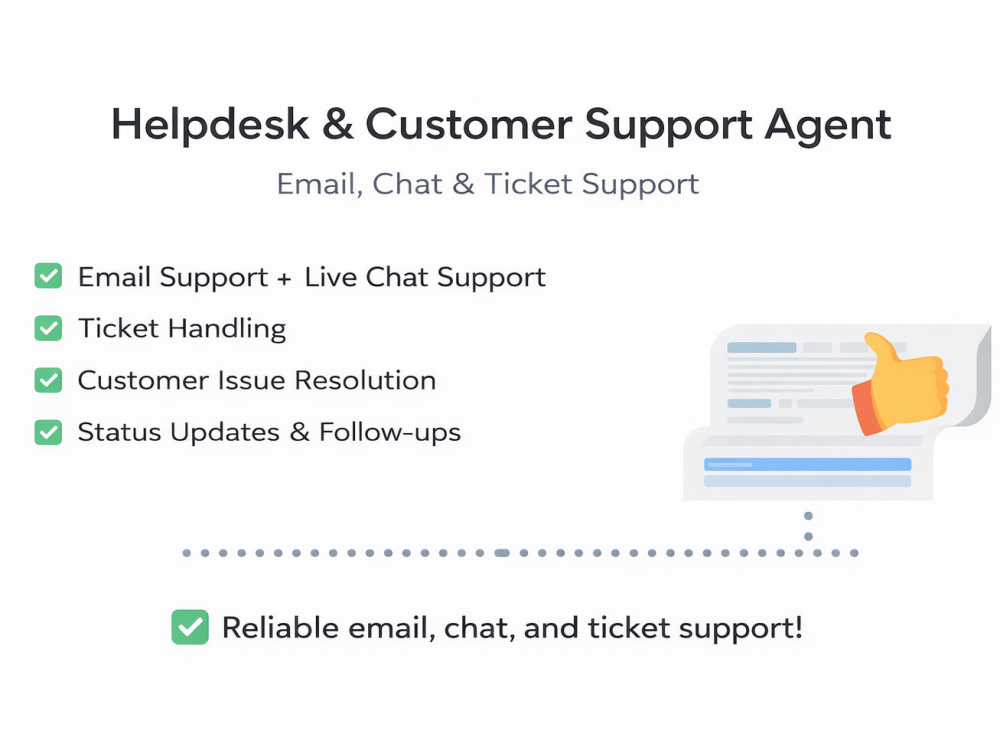 Helpdesk & Customer Support Agent

Email, Chat & Ticket Support

☑ Email Support + Live Chat Support
☑ Ticket Handling
☑ Customer Issue Resolution
☑ Status Updates & Follow-ups

☑ Reliable email, chat, and ticket support!